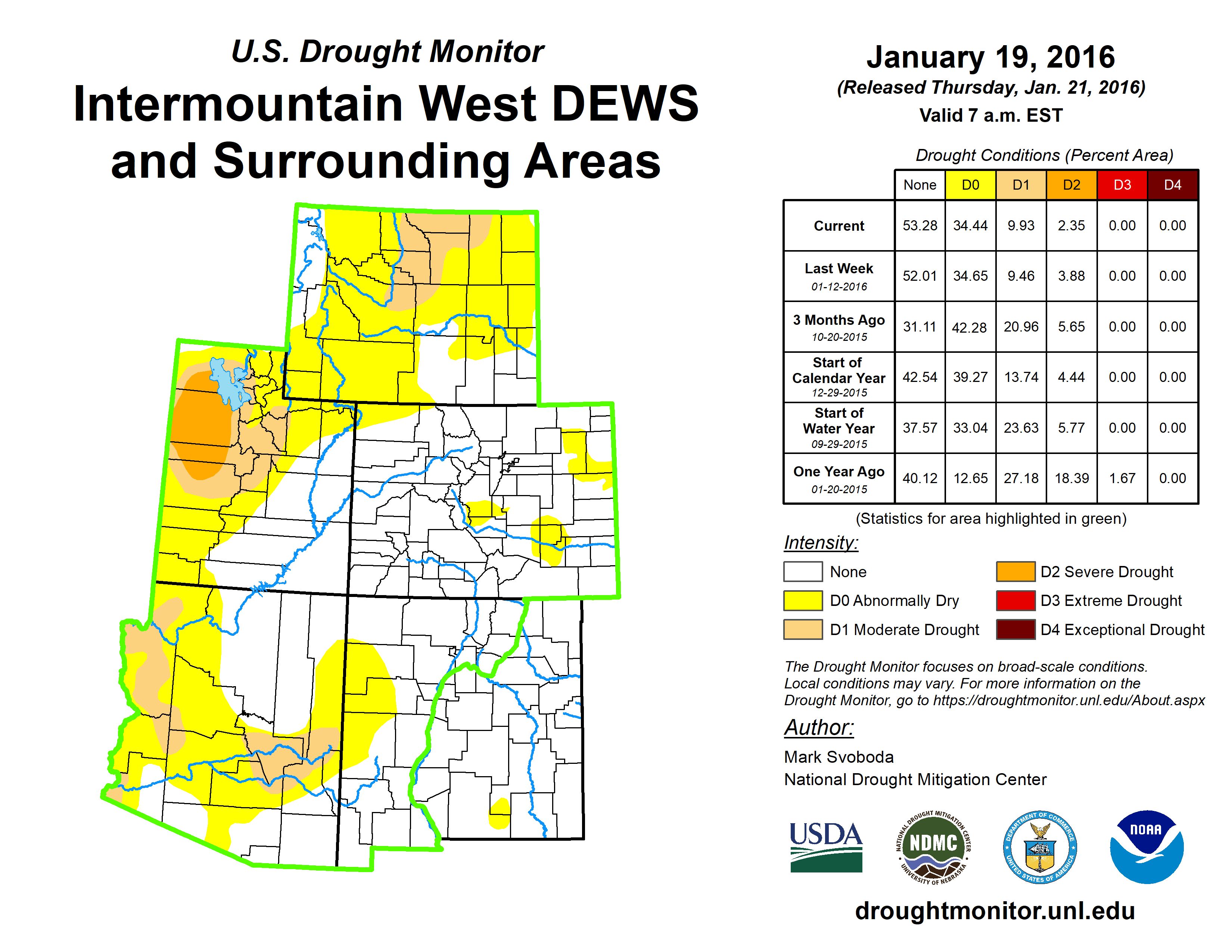 U.S. Drought Monitor
Intermountain West DEWS and Surrounding Areas

January 19, 2016
(Released Thursday, Jan. 21, 2016)
Valid 7 a.m. EST

Drought Conditions (Percent Area)

| | None | D0 | D1 | D2 | D3 | D4 |
|---|---|---|---|---|---|---|
| Current | 53.28 | 34.44 | 9.93 | 2.35 | 0.00 | 0.00 |
| Last Week 01-12-2016 | 52.01 | 34.65 | 9.46 | 3.88 | 0.00 | 0.00 |
| 3 Months Ago 10-20-2015 | 31.11 | 42.28 | 20.96 | 5.65 | 0.00 | 0.00 |
| Start of Calendar Year 12-29-2015 | 42.54 | 39.27 | 13.74 | 4.44 | 0.00 | 0.00 |
| Start of Water Year 09-29-2015 | 37.57 | 33.04 | 23.63 | 5.77 | 0.00 | 0.00 |
| One Year Ago 01-20-2015 | 40.12 | 12.65 | 27.18 | 18.39 | 1.67 | 0.00 |

(Statistics for area highlighted in green)

Intensity:
None
D0 Abnormally Dry
D1 Moderate Drought
D2 Severe Drought
D3 Extreme Drought
D4 Exceptional Drought

The Drought Monitor focuses on broad-scale conditions. Local conditions may vary. For more information on the Drought Monitor, go to https://droughtmonitor.unl.edu/About.aspx

Author:
Mark Svoboda
National Drought Mitigation Center

USDA
NATIONAL DROUGHT MITIGATION CENTER NDMC UNIVERSITY OF NEBRASKA
DEPARTMENT OF COMMERCE UNITED STATES OF AMERICA
NOAA

droughtmonitor.unl.edu